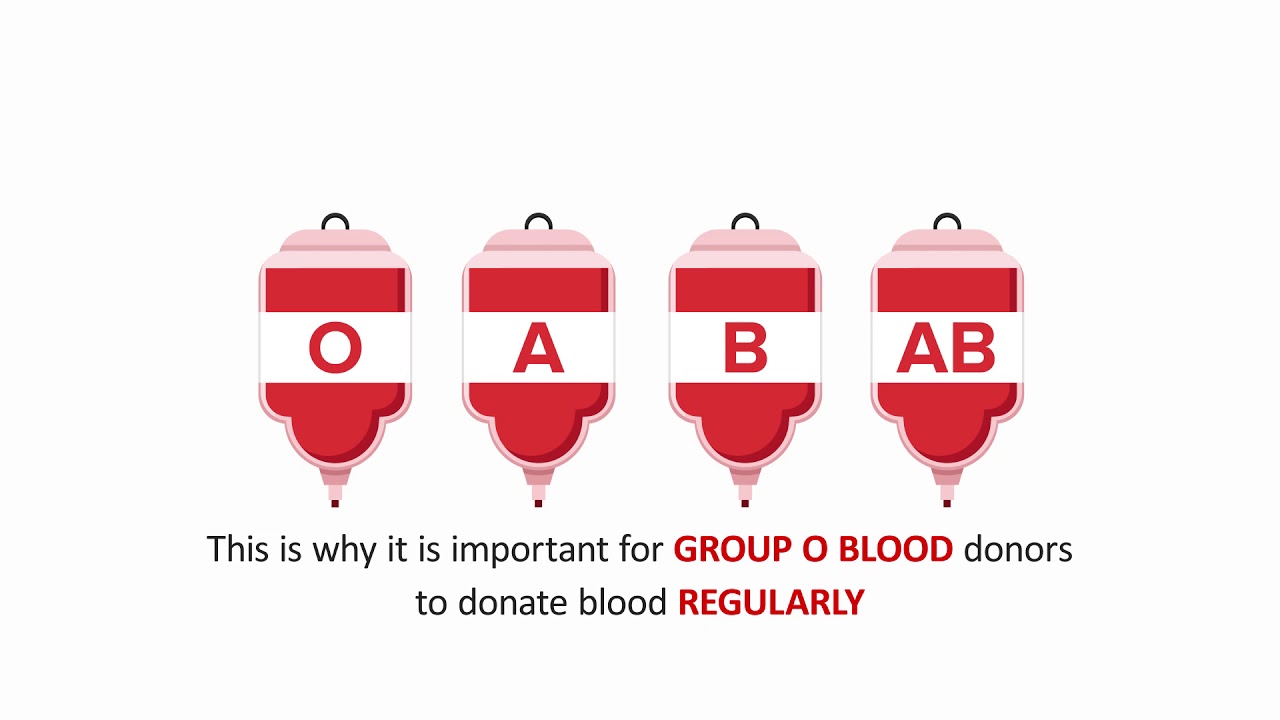 O A B AB

This is why it is important for GROUP O BLOOD donors to donate blood REGULARLY